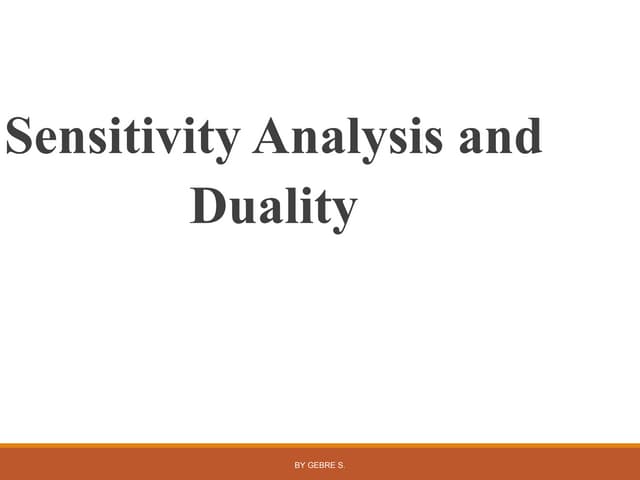 Sensitivity Analysis and Duality

BY GEBRE S.